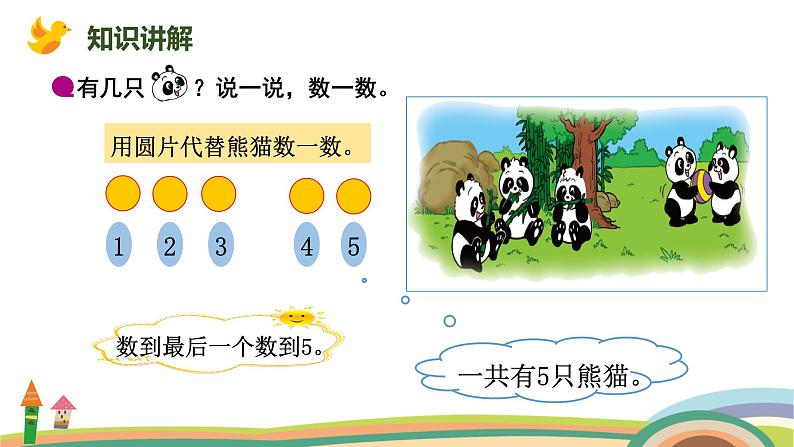 知识讲解

有几只 ？说一说，数一数。

用圆片代替熊猫数一数。

1 2 3 4 5

数到最后一个数到5。

一共有5只熊猫。